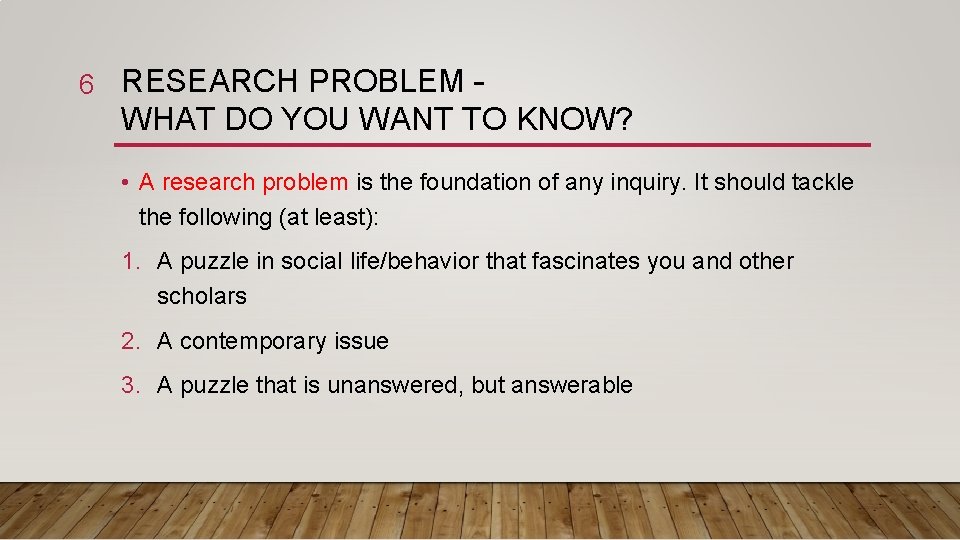 6

RESEARCH PROBLEM - WHAT DO YOU WANT TO KNOW?

• A research problem is the foundation of any inquiry. It should tackle the following (at least):

1. A puzzle in social life/behavior that fascinates you and other scholars
2. A contemporary issue
3. A puzzle that is unanswered, but answerable